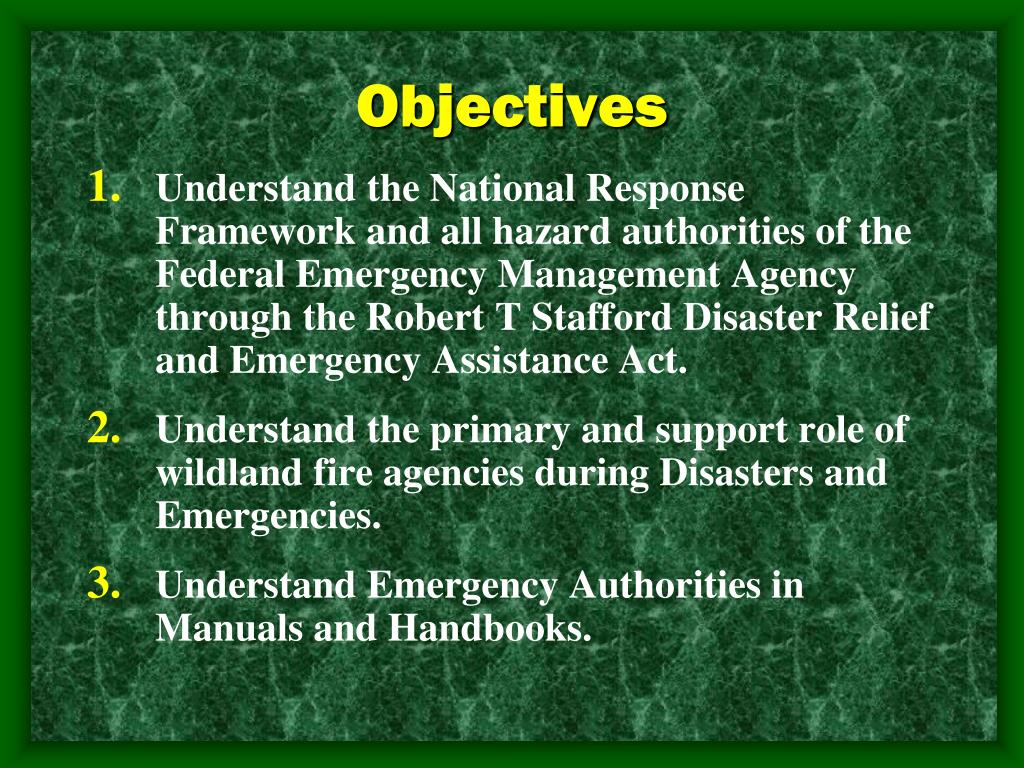 Objectives

1. Understand the National Response Framework and all hazard authorities of the Federal Emergency Management Agency through the Robert T Stafford Disaster Relief and Emergency Assistance Act.

2. Understand the primary and support role of wildland fire agencies during Disasters and Emergencies.

3. Understand Emergency Authorities in Manuals and Handbooks.